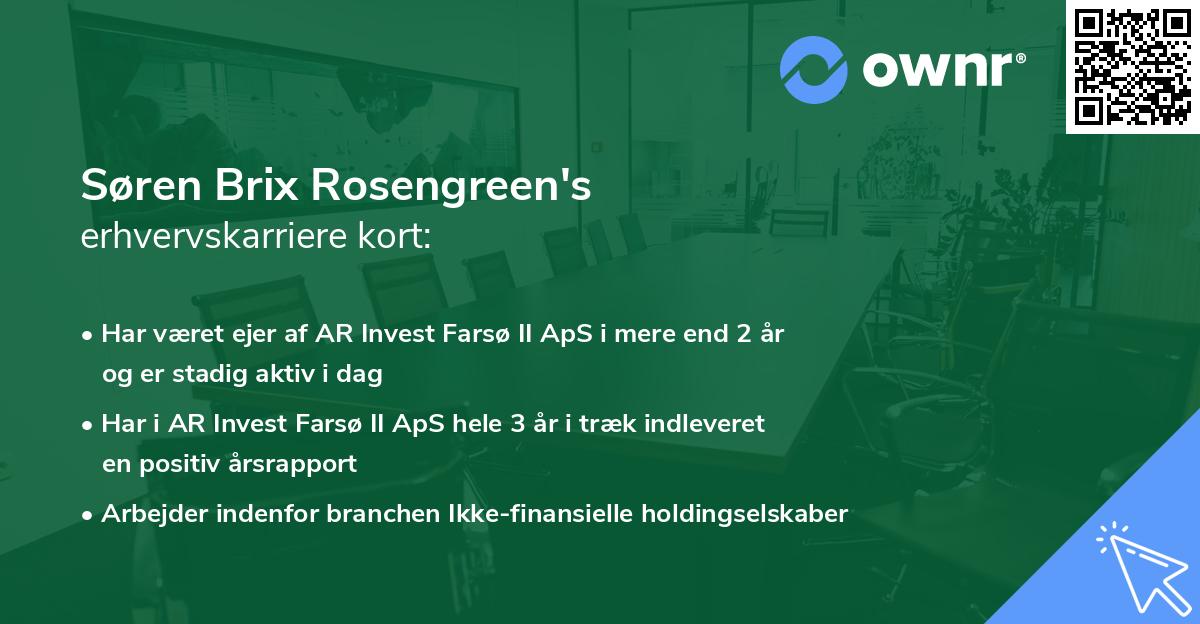 ownr®

Søren Brix Rosengreen's
erhvervskarriere kort:

• Har været ejer af AR Invest Farsø II ApS i mere end 2 år og er stadig aktiv i dag
• Har i AR Invest Farsø II ApS hele 3 år i træk indleveret en positiv årsrapport
• Arbejder indenfor branchen Ikke-finansielle holdingselskaber